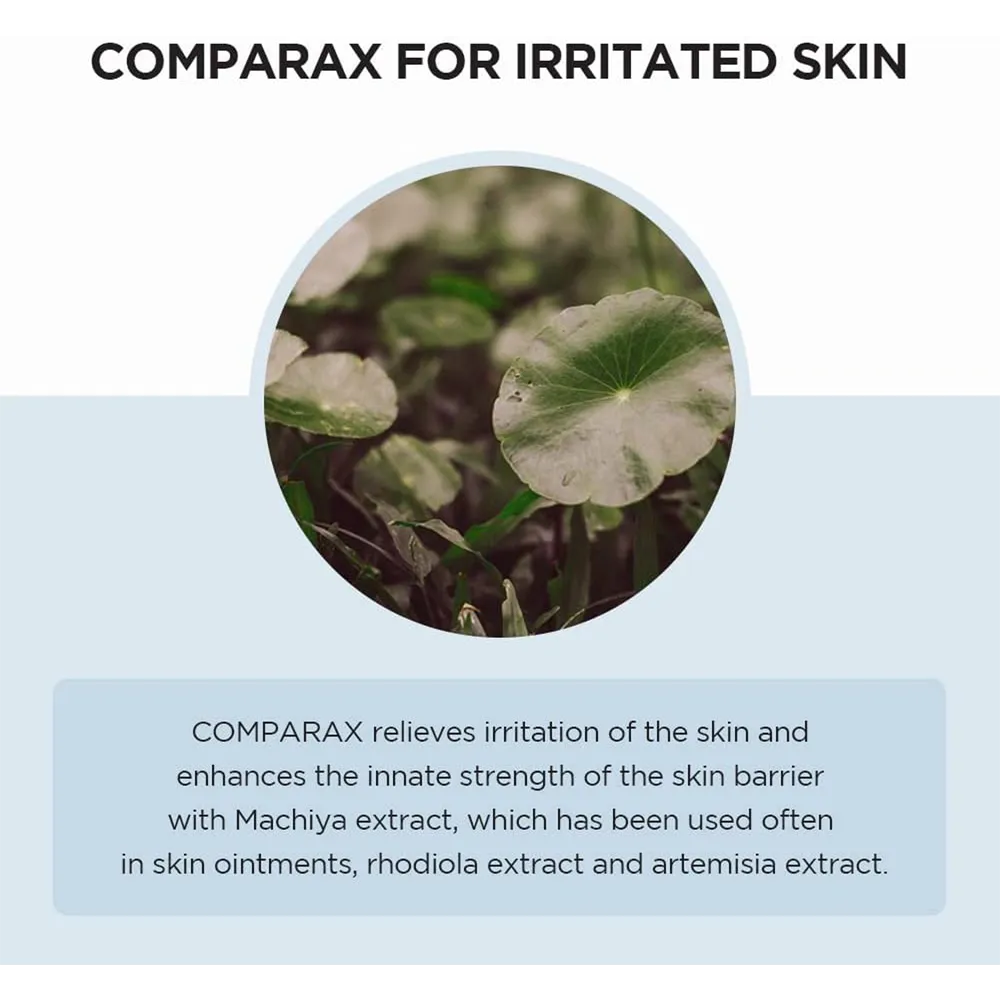 COMPARAX FOR IRRITATED SKIN

COMPARAX relieves irritation of the skin and enhances the innate strength of the skin barrier with Machiya extract, which has been used often in skin ointments, rhodiola extract and artemisia extract.